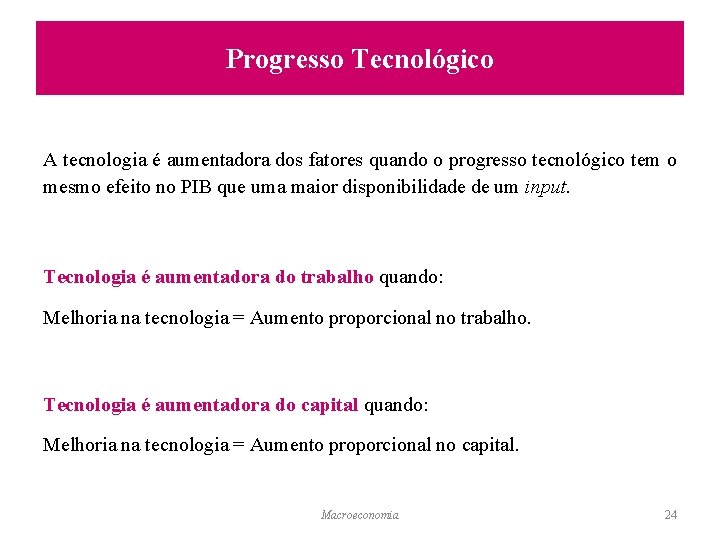 Progresso Tecnológico

A tecnologia é aumentadora dos fatores quando o progresso tecnológico tem o mesmo efeito no PIB que uma maior disponibilidade de um input.

Tecnologia é aumentadora do trabalho quando:

Melhoria na tecnologia = Aumento proporcional no trabalho.

Tecnologia é aumentadora do capital quando:

Melhoria na tecnologia = Aumento proporcional no capital.

Macroeconomia

24